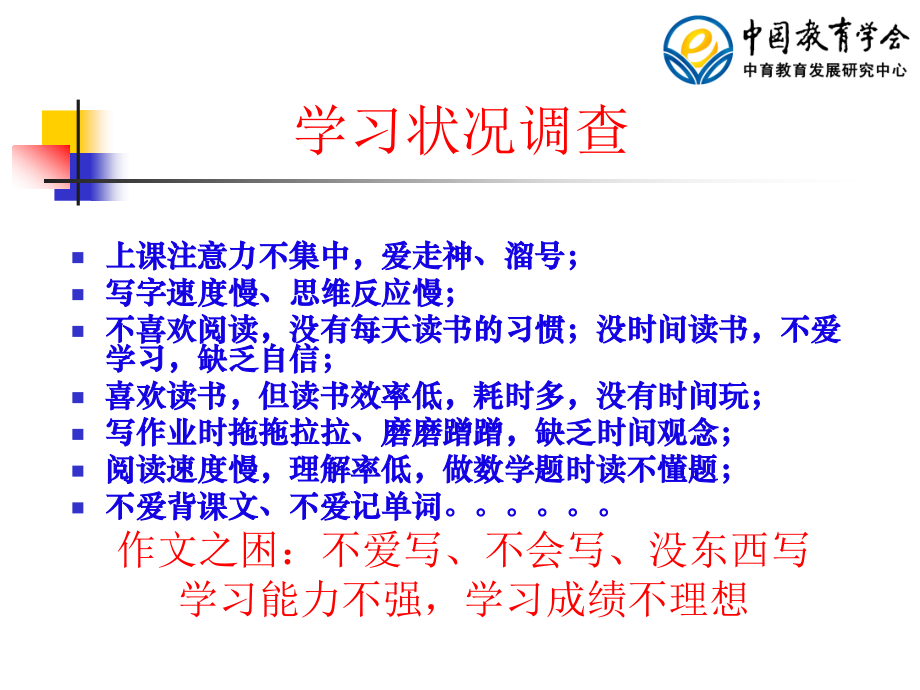 中国教育学会
中育教育发展研究中心

学习状况调查

- 上课注意力不集中，爱走神、溜号；
- 写字速度慢、思维反应慢；
- 不喜欢阅读，没有每天读书的习惯；没时间读书，不爱学习，缺乏自信；
- 喜欢读书，但读书效率低，耗时多，没有时间玩；
- 写作业时拖拖拉拉、磨磨蹭蹭，缺乏时间观念；
- 阅读速度慢，理解率低，做数学题时读不懂题；
- 不爱背课文、不爱记单词。。。。。。

作文之困：不爱写、不会写、没东西写
学习能力不强，学习成绩不理想